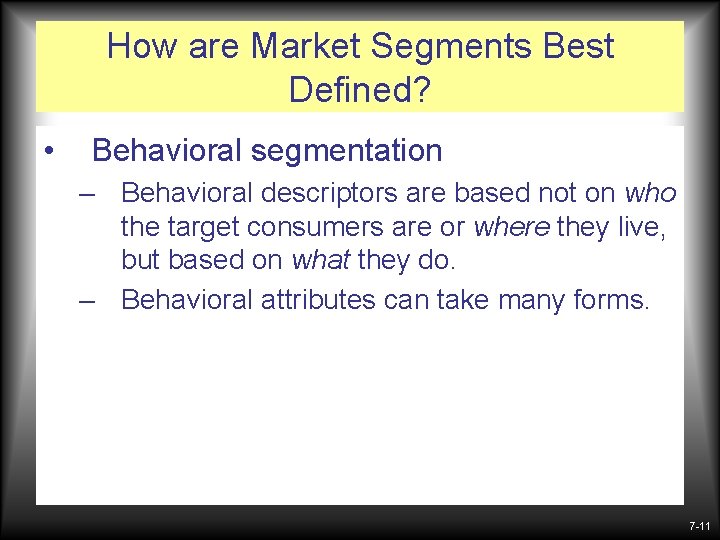 How are Market Segments Best Defined?

• Behavioral segmentation

– Behavioral descriptors are based not on who the target consumers are or where they live, but based on what they do.

– Behavioral attributes can take many forms.

7-11